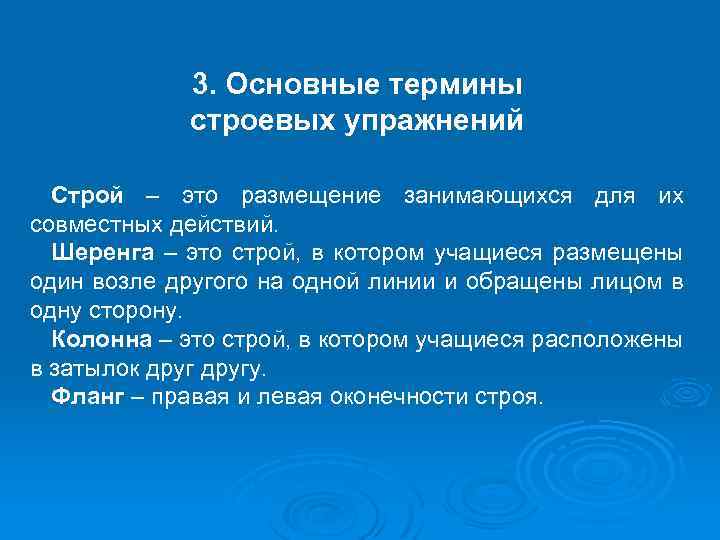 3. Основные термины строевых упражнений

Строй – это размещение занимающихся для их совместных действий.

Шеренга – это строй, в котором учащиеся размещены один возле другого на одной линии и обращены лицом в одну сторону.

Колонна – это строй, в котором учащиеся расположены в затылок друг другу.

Фланг – правая и левая оконечности строя.